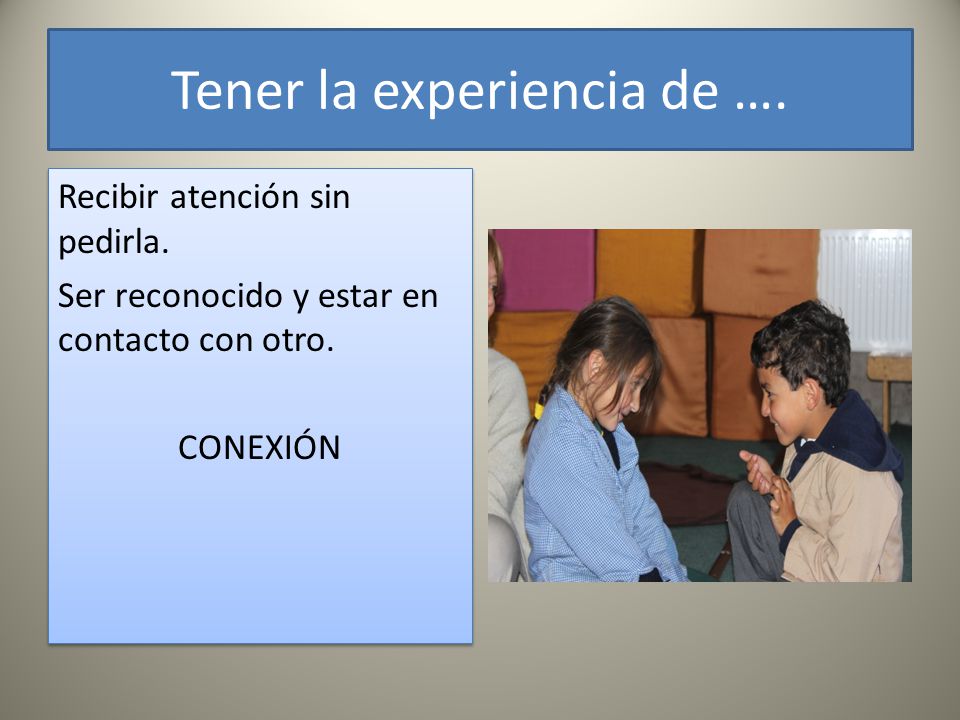 Tener la experiencia de ….

Recibir atención sin pedirla.

Ser reconocido y estar en contacto con otro.

CONEXIÓN